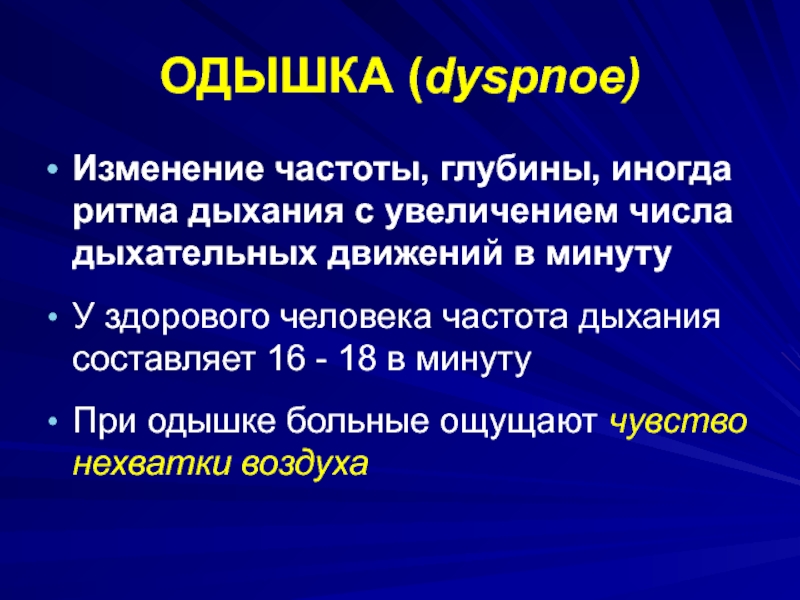 ОДЫШКА (dyspnoe)

• Изменение частоты, глубины, иногда ритма дыхания с увеличением числа дыхательных движений в минуту

• У здорового человека частота дыхания составляет 16 - 18 в минуту

• При одышке больные ощущают чувство нехватки воздуха